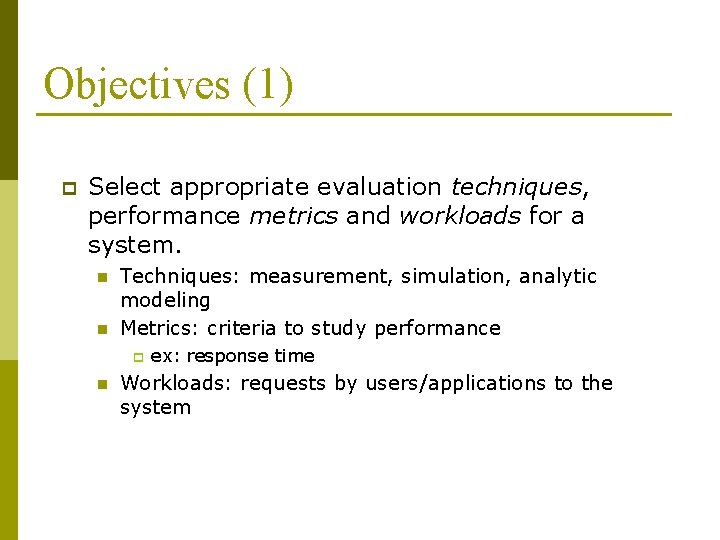 Objectives (1)

Select appropriate evaluation techniques, performance metrics and workloads for a system.

Techniques: measurement, simulation, analytic modeling

Metrics: criteria to study performance

ex: response time

Workloads: requests by users/applications to the system